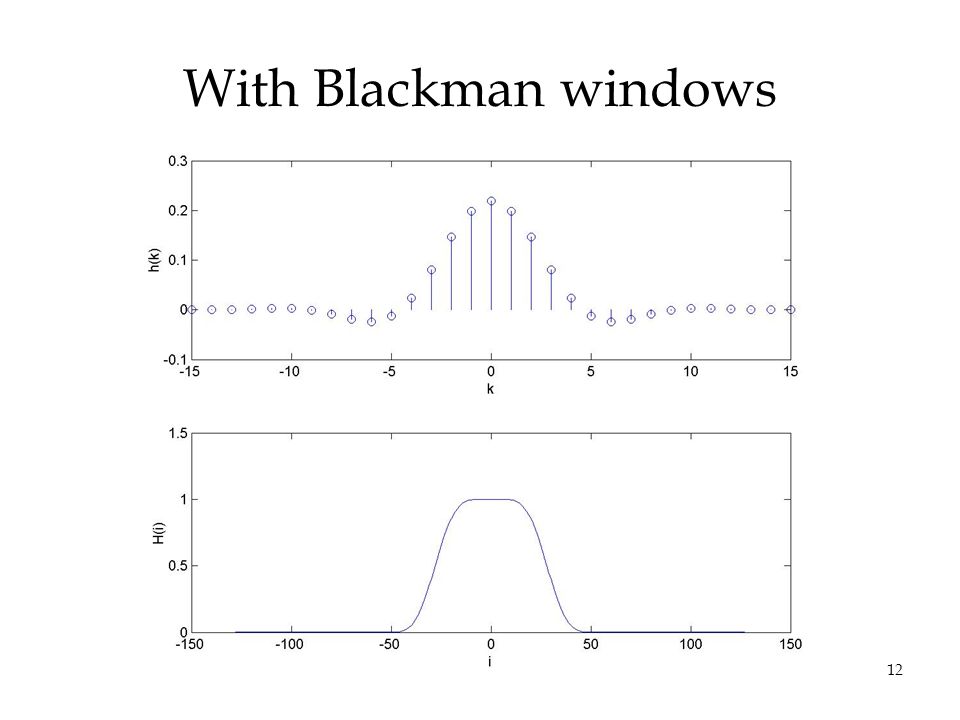 With Blackman windows

0.3
0.2
0.1
0
-0.1
h(k)
-15
-10
-5
0
5
10
15
k

1.5
1
0.5
0
H(i)
-150
-100
-50
0
50
100
150
i

12